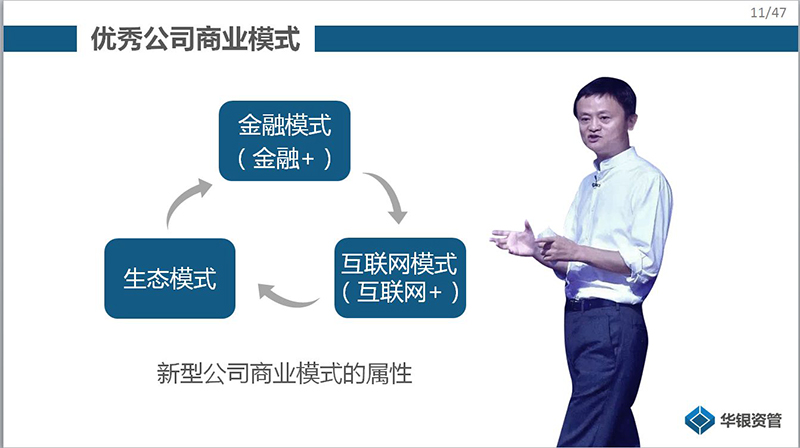 11/47

优秀公司商业模式

金融模式
（金融+）

互联网模式
（互联网+）

生态模式

新型公司商业模式的属性

华银资管